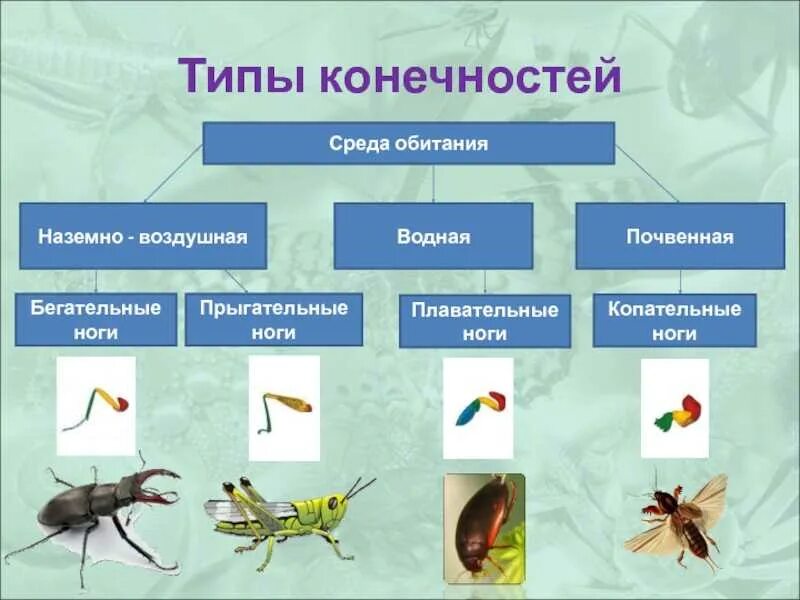 Типы конечностей

Среда обитания

Наземно - воздушная

Водная

Почвенная

Бегательные ноги

Прыгательные ноги

Плавательные ноги

Копательные ноги